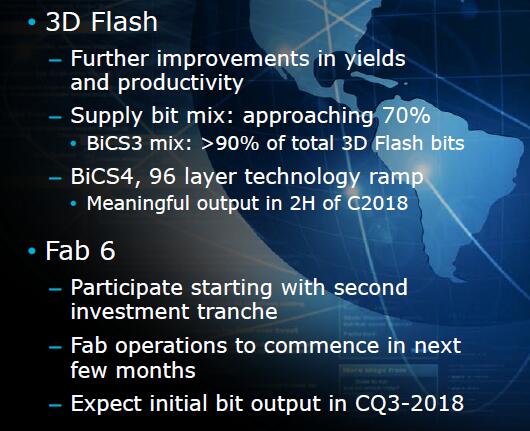 • 3D Flash

– Further improvements in yields and productivity

– Supply bit mix: approaching 70%

• BiCS3 mix: >90% of total 3D Flash bits

– BiCS4, 96 layer technology ramp

• Meaningful output in 2H of C2018

• Fab 6

– Participate starting with second investment tranche

– Fab operations to commence in next few months

– Expect initial bit output in CQ3-2018